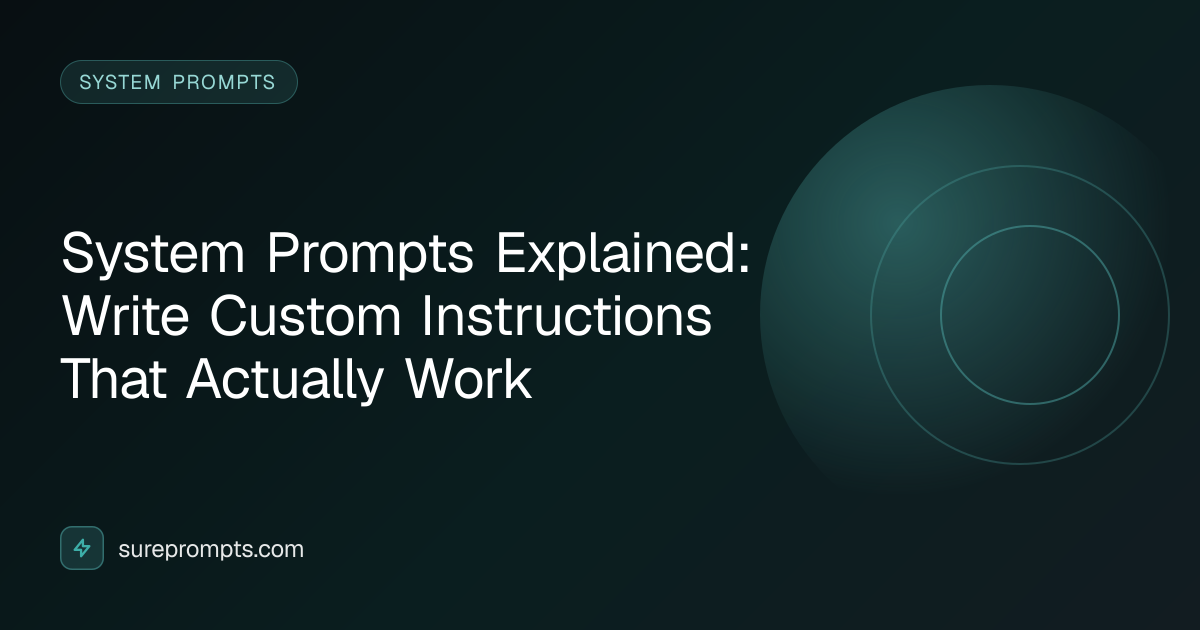 SYSTEM PROMPTS

System Prompts Explained: Write Custom Instructions That Actually Work

sureprompts.com